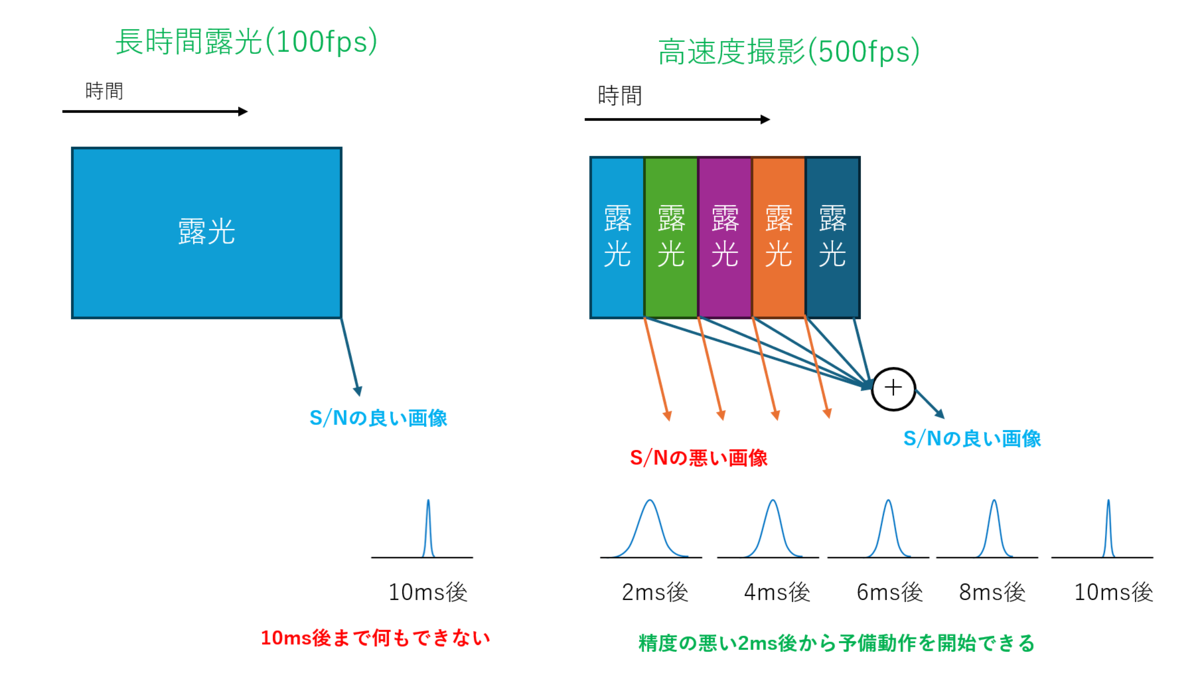 長時間露光(100fps)

時間

露光

S/Nの良い画像

10ms後

10ms後まで何もできない

高速度撮影(500fps)

時間

露光

露光

露光

露光

露光

+

S/Nの良い画像

S/Nの悪い画像

2ms後

4ms後

6ms後

8ms後

10ms後

精度の悪い2ms後から予備動作を開始できる